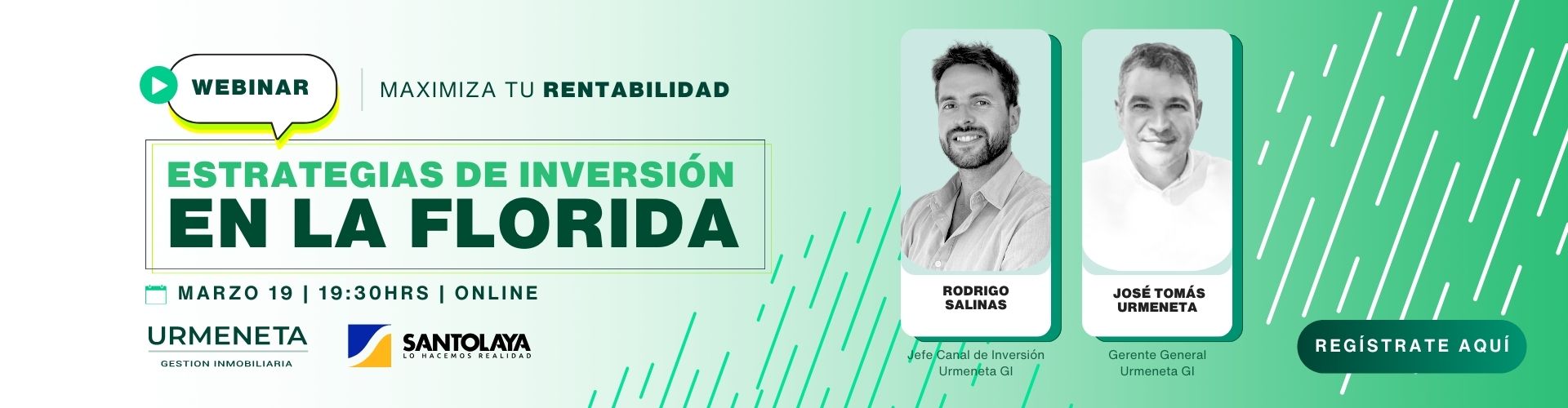 WEBINAR

MAXIMIZA TU RENTABILIDAD

ESTRATEGIAS DE INVERSIÓN EN LA FLORIDA

MARZO 19 | 19:30HRS | ONLINE

URMENETA
GESTION INMOBILIARIA

SANTOLAYA
LO HACEMOS REALIDAD

RODRIGO SALINAS

Jefe Canal de Inversión
Urmeneta GI

JOSÉ TOMÁS URMENETA

Gerente General
Urmeneta GI

REGÍSTRATE AQUÍ